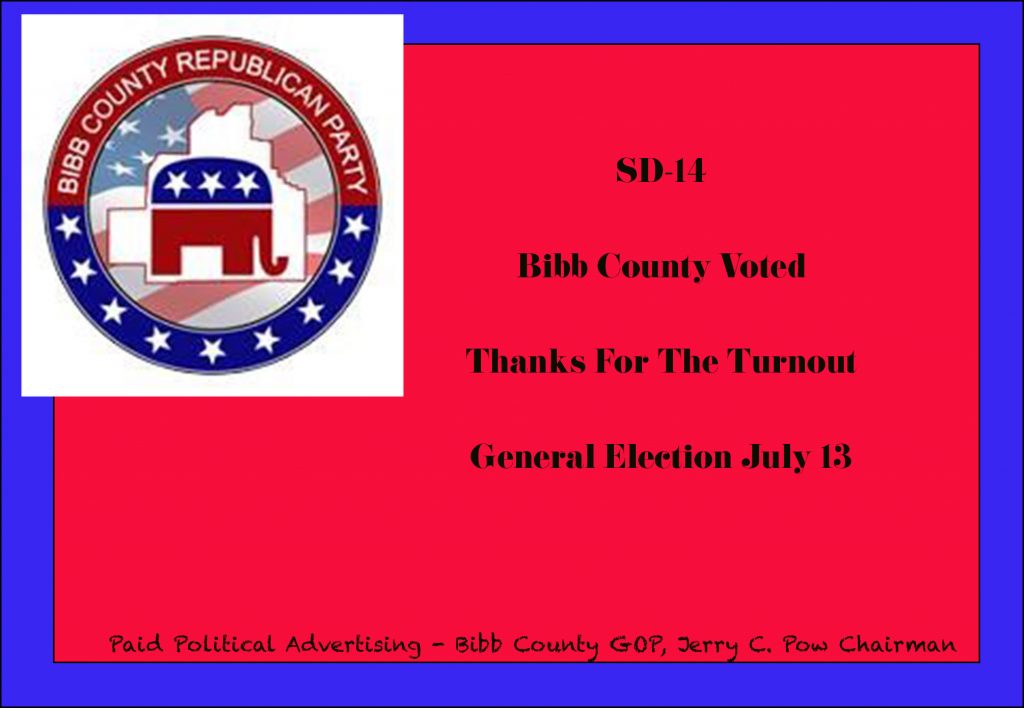 BIBB COUNTY REPUBLICAN PARTY

SD-14

Bibb County Voted

Thanks For The Turnout

General Election July 13

Paid Political Advertising - Bibb County GOP, Jerry C. Pow Chairman